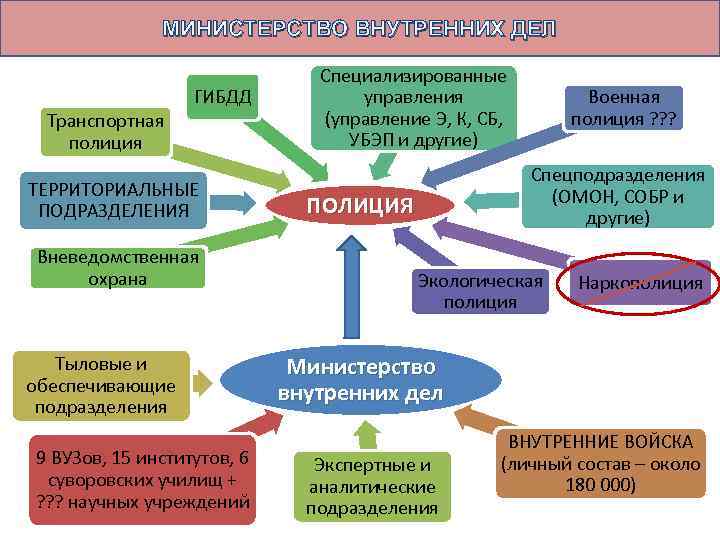 МИНИСТЕРСТВО ВНУТРЕННИХ ДЕЛ

ГИБДД

Специализированные управления (управление Э, К, СБ, УБЭП и другие)

Военная полиция ???

Транспортная полиция

Спецподразделения (ОМОН, СОБР и другие)

ТЕРРИТОРИАЛЬНЫЕ ПОДРАЗДЕЛЕНИЯ

ПОЛИЦИЯ

Вневедомственная охрана

Экологическая полиция

Наркополиция

Тыловые и обеспечивающие подразделения

Министерство внутренних дел

9 ВУЗов, 15 институтов, 6 суворовских училищ + ??? научных учреждений

Экспертные и аналитические подразделения

ВНУТРЕННИЕ ВОЙСКА (личный состав – около 180 000)